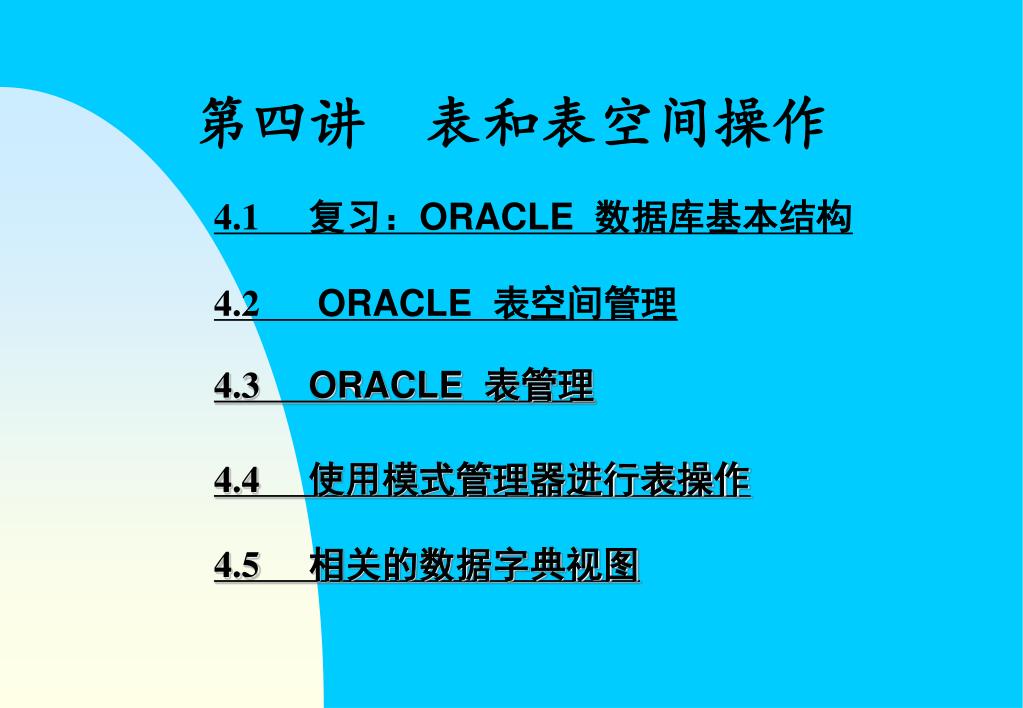 第四讲　表和表空间操作

4.1　复习：ORACLE 数据库基本结构

4.2　ORACLE 表空间管理

4.3　ORACLE 表管理

4.4　使用模式管理器进行表操作

4.5　相关的数据字典视图